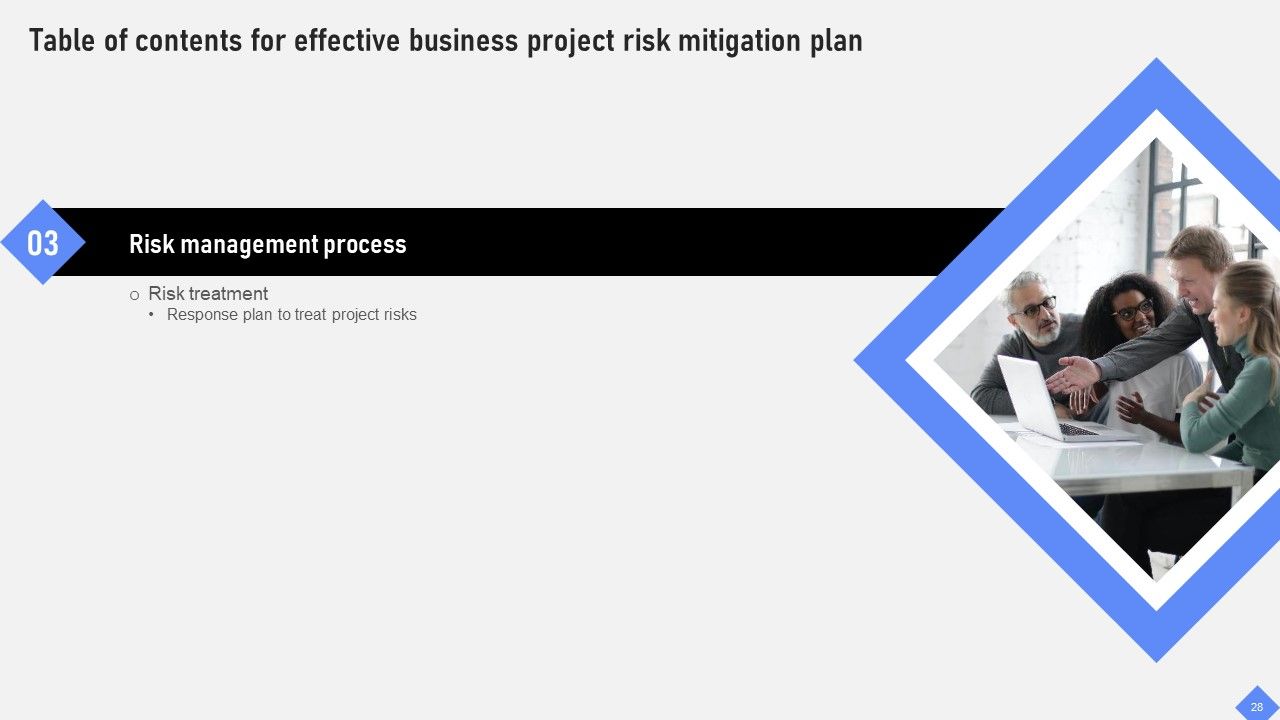 Table of contents for effective business project risk mitigation plan

03

Risk management process

o Risk treatment

• Response plan to treat project risks

28